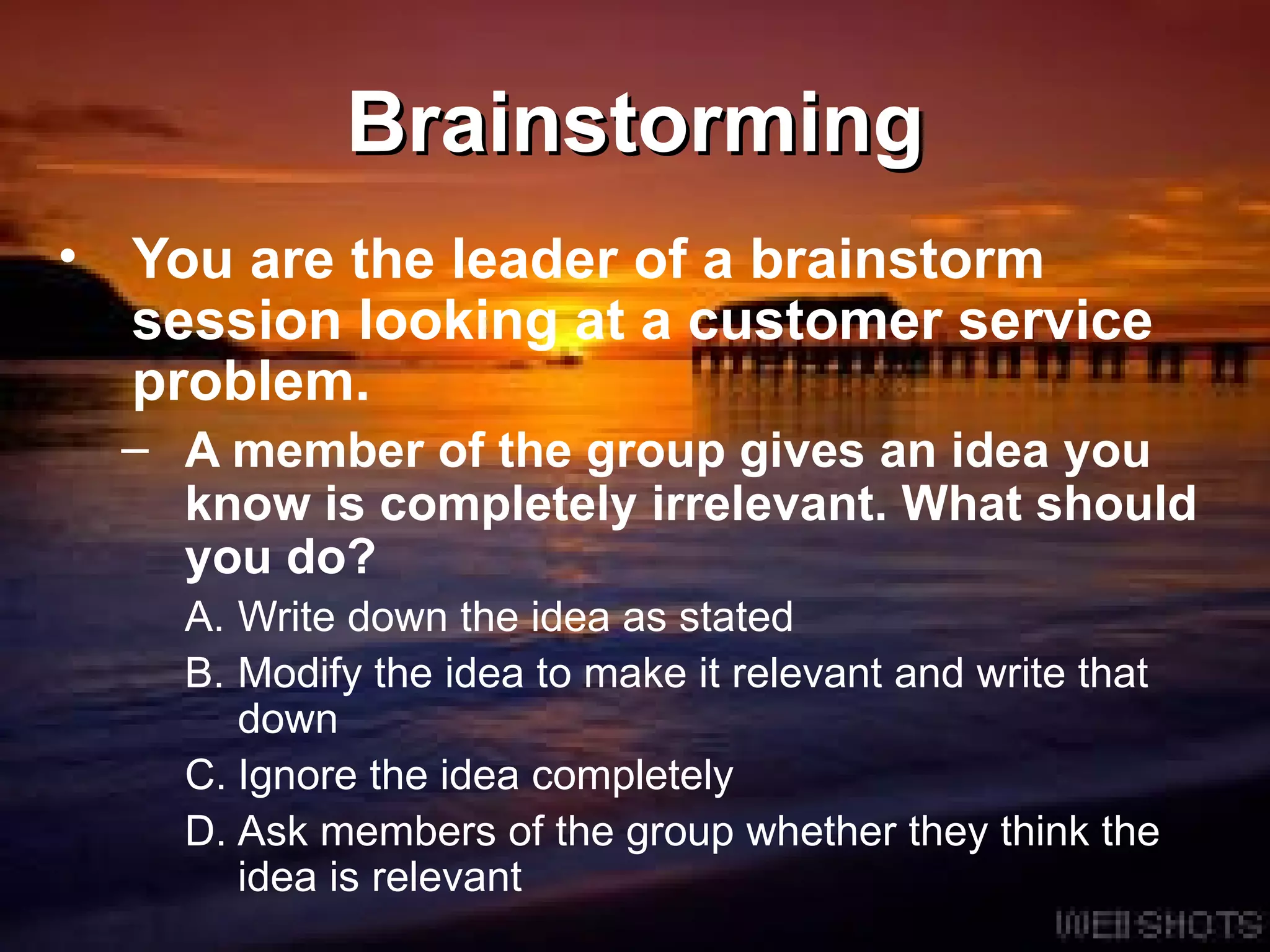 Brainstorming

• You are the leader of a brainstorm session looking at a customer service problem.

– A member of the group gives an idea you know is completely irrelevant. What should you do?

A. Write down the idea as stated

B. Modify the idea to make it relevant and write that down

C. Ignore the idea completely

D. Ask members of the group whether they think the idea is relevant

WEBSHOTS